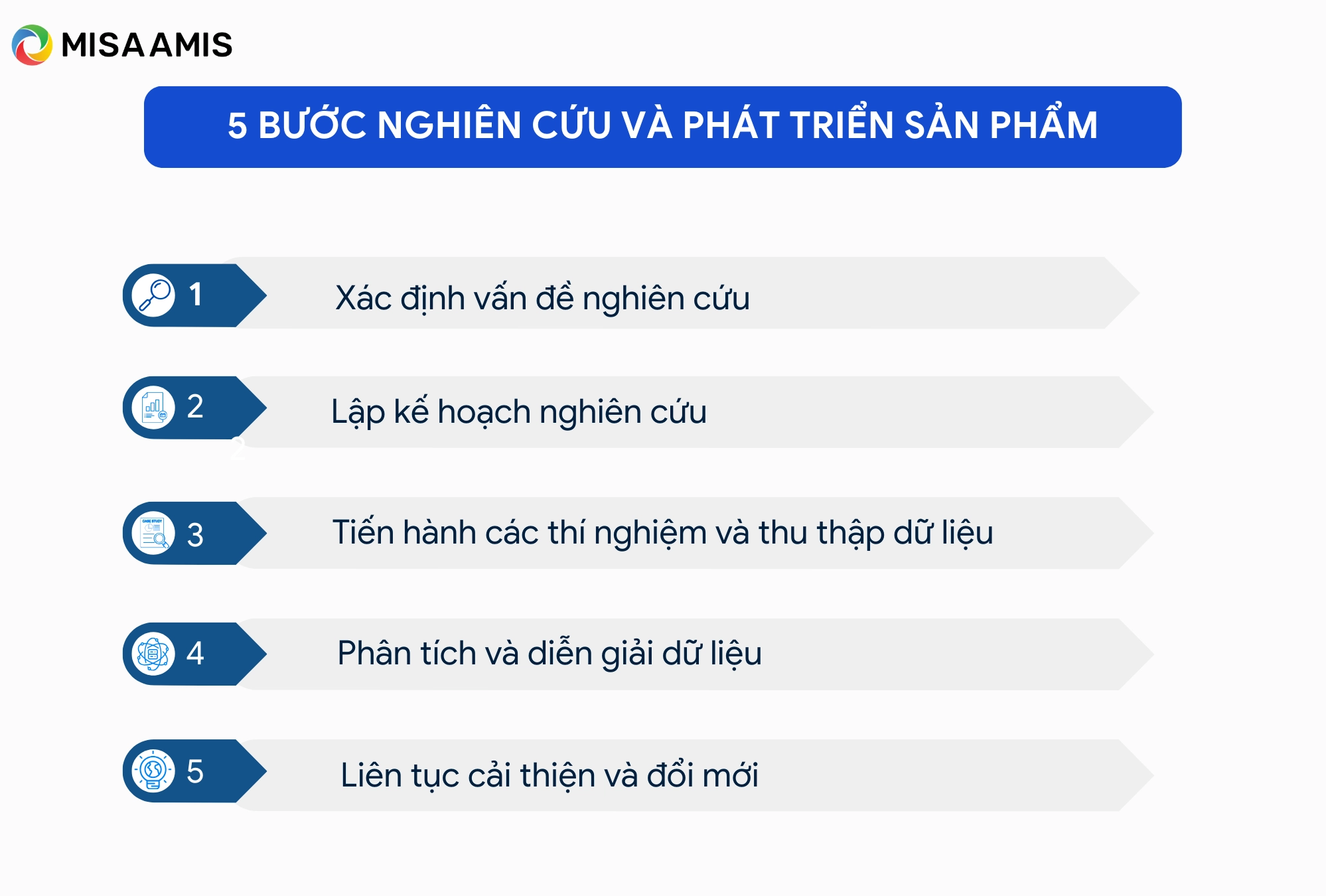 MISA AMIS

5 BƯỚC NGHIÊN CỨU VÀ PHÁT TRIỂN SẢN PHẨM

1 Xác định vấn đề nghiên cứu

2 Lập kế hoạch nghiên cứu

3 Tiến hành các thí nghiệm và thu thập dữ liệu

4 Phân tích và diễn giải dữ liệu

5 Liên tục cải thiện và đổi mới